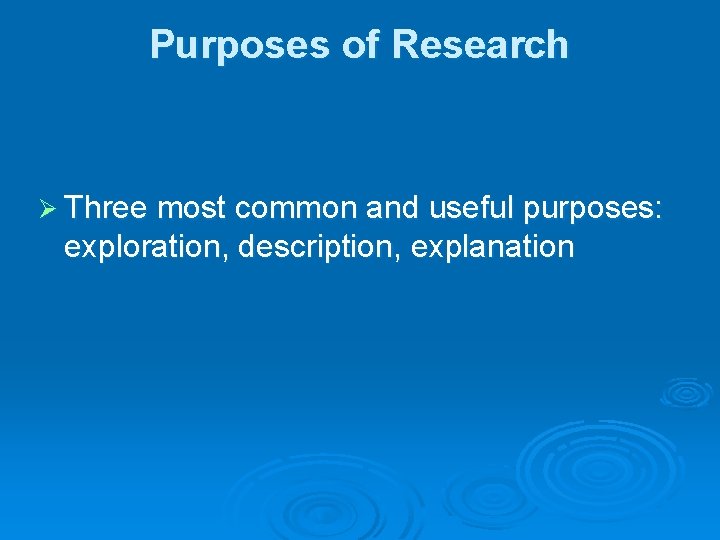 Purposes of Research

➢ Three most common and useful purposes: exploration, description, explanation